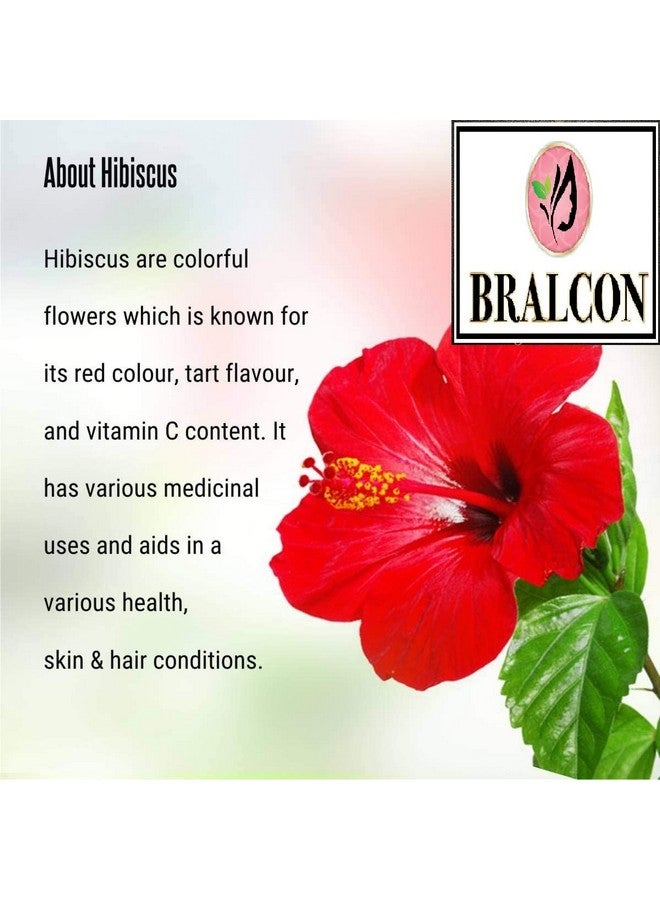 About Hibiscus

Hibiscus are colorful flowers which is known for its red colour, tart flavour, and vitamin C content. It has various medicinal uses and aids in a various health, skin & hair conditions.

BRALCON